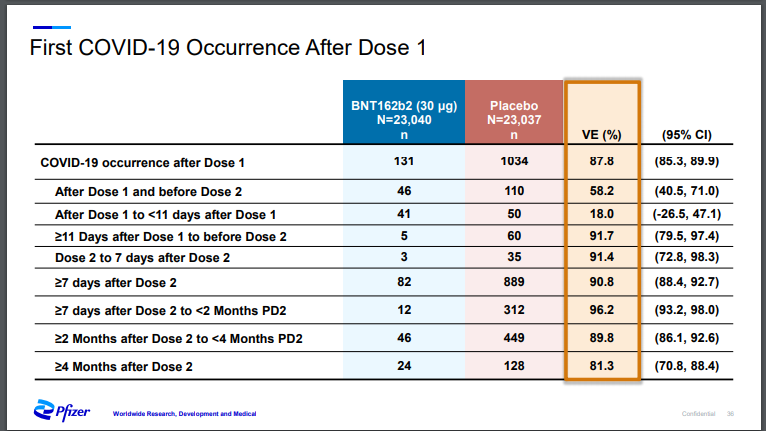 First COVID-19 Occurrence After Dose 1

| | BNT162b2 (30 μg) N=23,040 n | Placebo N=23,037 n | VE (%) | (95% CI) |
|---|---|---|---|---|
| COVID-19 occurrence after Dose 1 | 131 | 1034 | 87.8 | (85.3, 89.9) |
| After Dose 1 and before Dose 2 | 46 | 110 | 58.2 | (40.5, 71.0) |
| After Dose 1 to <11 days after Dose 1 | 41 | 50 | 18.0 | (-26.5, 47.1) |
| ≥11 Days after Dose 1 to before Dose 2 | 5 | 60 | 91.7 | (79.5, 97.4) |
| Dose 2 to 7 days after Dose 2 | 3 | 35 | 91.4 | (72.8, 98.3) |
| ≥7 days after Dose 2 | 82 | 889 | 90.8 | (88.4, 92.7) |
| ≥7 days after Dose 2 to <2 Months PD2 | 12 | 312 | 96.2 | (93.2, 98.0) |
| ≥2 Months after Dose 2 to <4 Months PD2 | 46 | 449 | 89.8 | (86.1, 92.6) |
| ≥4 Months after Dose 2 | 24 | 128 | 81.3 | (70.8, 88.4) |

Pfizer Worldwide Research, Development and Medical

Confidential 36